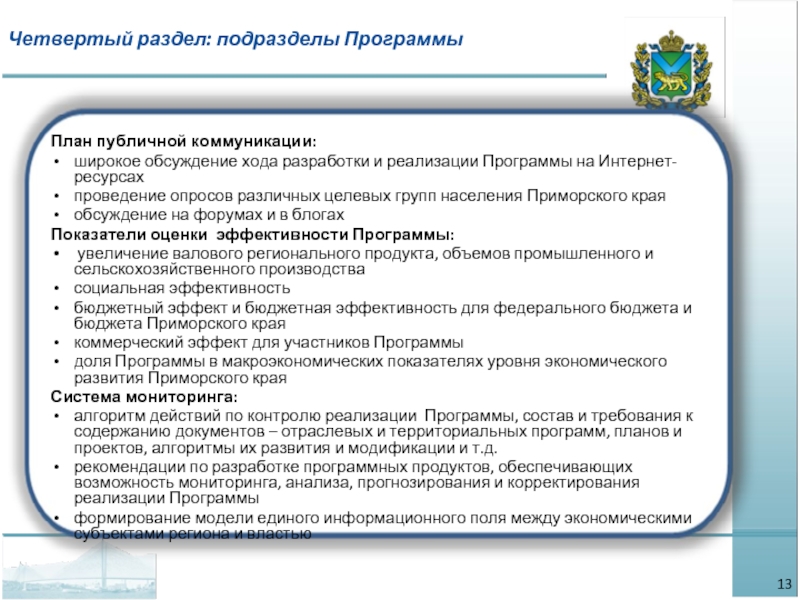 Четвертый раздел: подразделы Программы

План публичной коммуникации:
• широкое обсуждение хода разработки и реализации Программы на Интернет-ресурсах
• проведение опросов различных целевых групп населения Приморского края
• обсуждение на форумах и в блогах
Показатели оценки эффективности Программы:
• увеличение валового регионального продукта, объемов промышленного и сельскохозяйственного производства
• социальная эффективность
• бюджетный эффект и бюджетная эффективность для федерального бюджета и бюджета Приморского края
• коммерческий эффект для участников Программы
• доля Программы в макроэкономических показателях уровня экономического развития Приморского края
Система мониторинга:
• алгоритм действий по контролю реализации Программы, состав и требования к содержанию документов – отраслевых и территориальных программ, планов и проектов, алгоритмы их развития и модификации и т.д.
• рекомендации по разработке программных продуктов, обеспечивающих возможность мониторинга, анализа, прогнозирования и корректирования реализации Программы
• формирование модели единого информационного поля между экономическими субъектами региона и властью

13